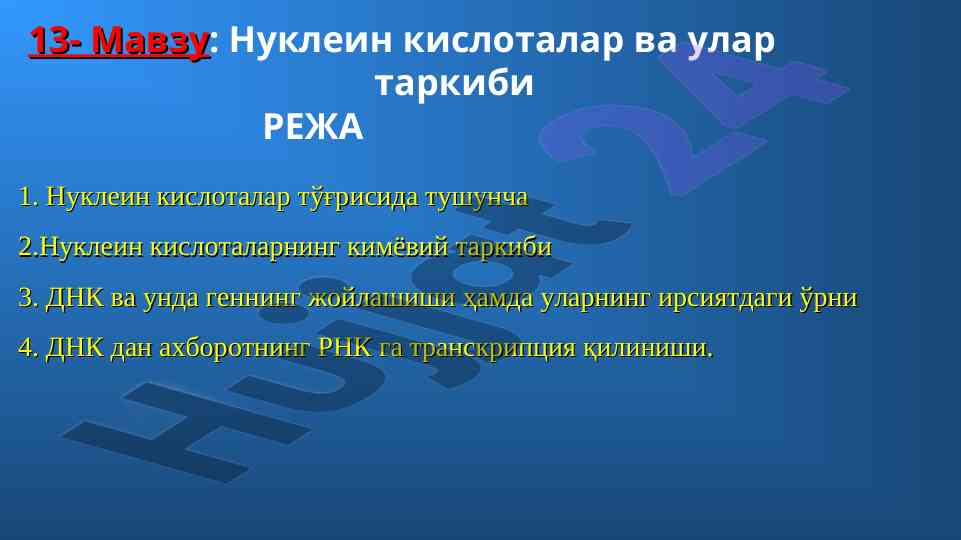 13- Мавзу: Нуклеин кислоталар ва улар таркиби

РЕЖА

1. Нуклеин кислоталар тўғрисида тушунча

2.Нуклеин кислоталарнинг кимёвий таркиби

3. ДНК ва унда геннинг жойлашиши ҳамда уларнинг ирсиятдаги ўрни

4. ДНК дан ахборотнинг РНК га транскрипция қилиниши.

Hujjat24